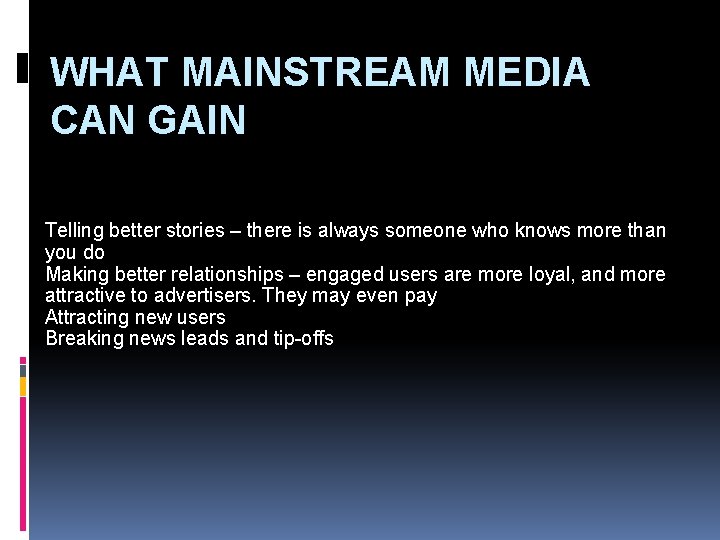 WHAT MAINSTREAM MEDIA CAN GAIN

Telling better stories – there is always someone who knows more than you do
Making better relationships – engaged users are more loyal, and more attractive to advertisers. They may even pay
Attracting new users
Breaking news leads and tip-offs